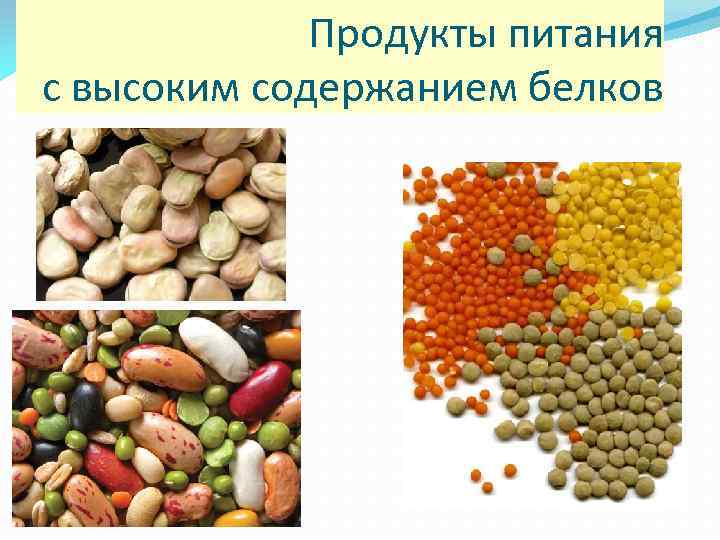 Продукты питания
с высоким содержанием белков